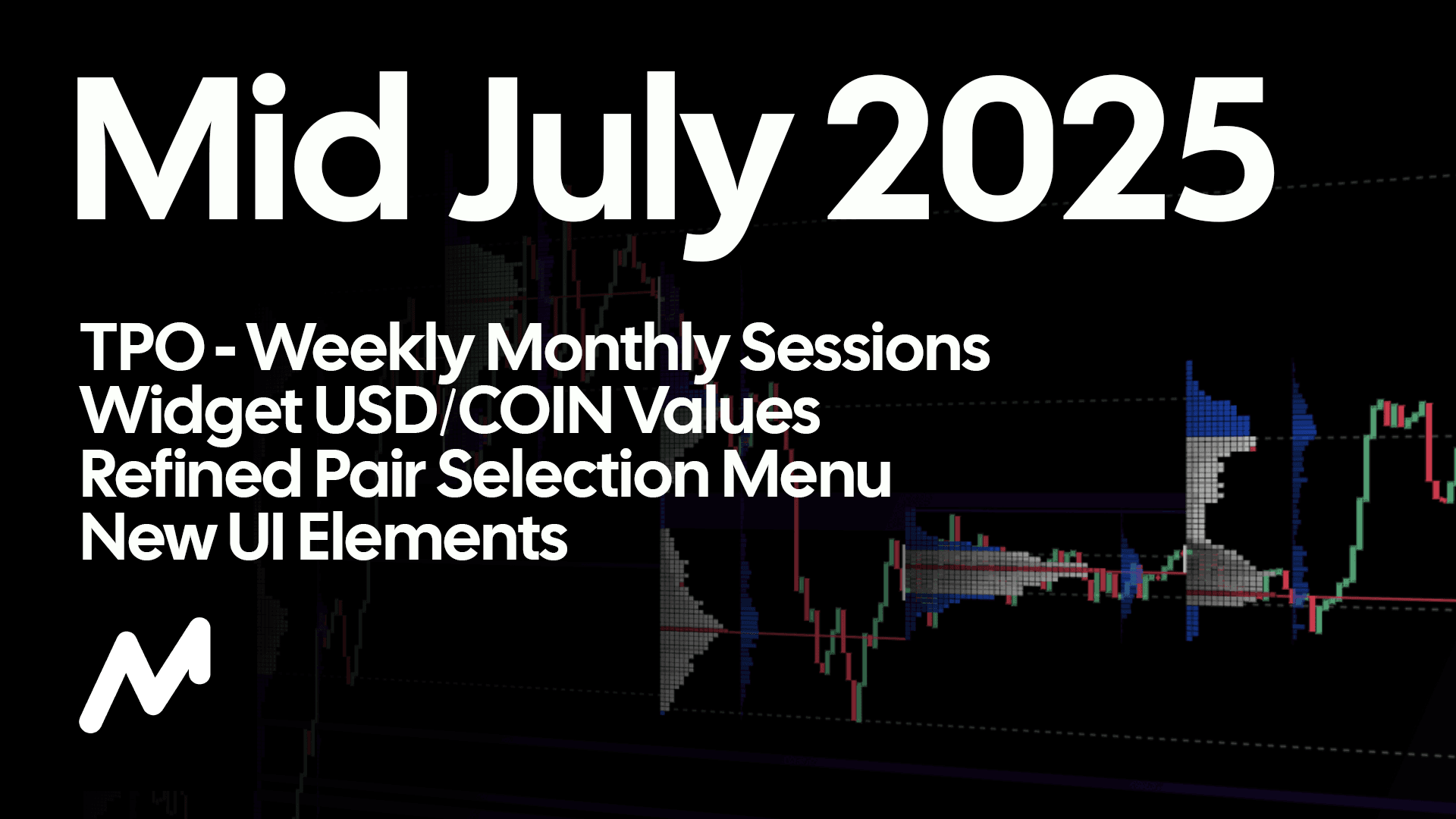 Mid July 2025

TPO - Weekly Monthly Sessions
Widget USD/COIN Values
Refined Pair Selection Menu
New UI Elements